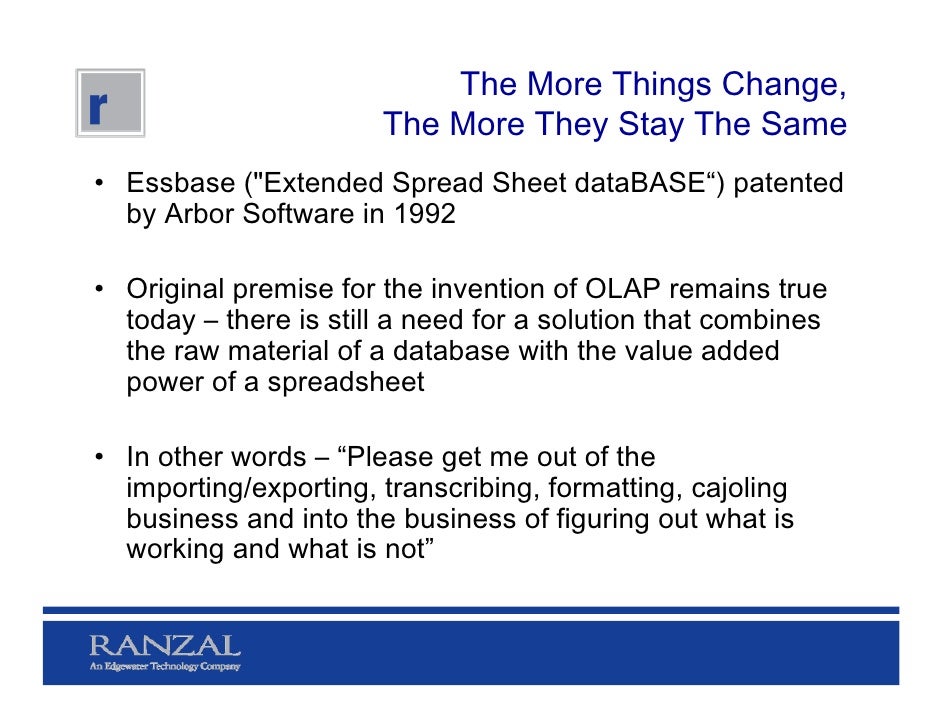 r

The More Things Change,
The More They Stay The Same

• Essbase ("Extended Spread Sheet dataBASE“) patented by Arbor Software in 1992

• Original premise for the invention of OLAP remains true today – there is still a need for a solution that combines the raw material of a database with the value added power of a spreadsheet

• In other words – “Please get me out of the importing/exporting, transcribing, formatting, cajoling business and into the business of figuring out what is working and what is not”

RANZAL
An Edgewater Technology Company